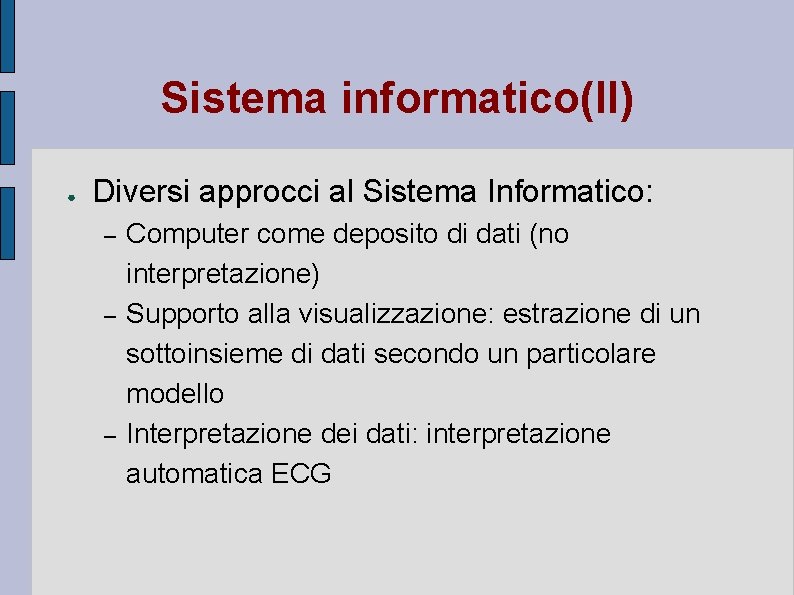 Sistema informatico(II)

● Diversi approcci al Sistema Informatico:
– Computer come deposito di dati (no interpretazione)
– Supporto alla visualizzazione: estrazione di un sottoinsieme di dati secondo un particolare modello
– Interpretazione dei dati: interpretazione automatica ECG